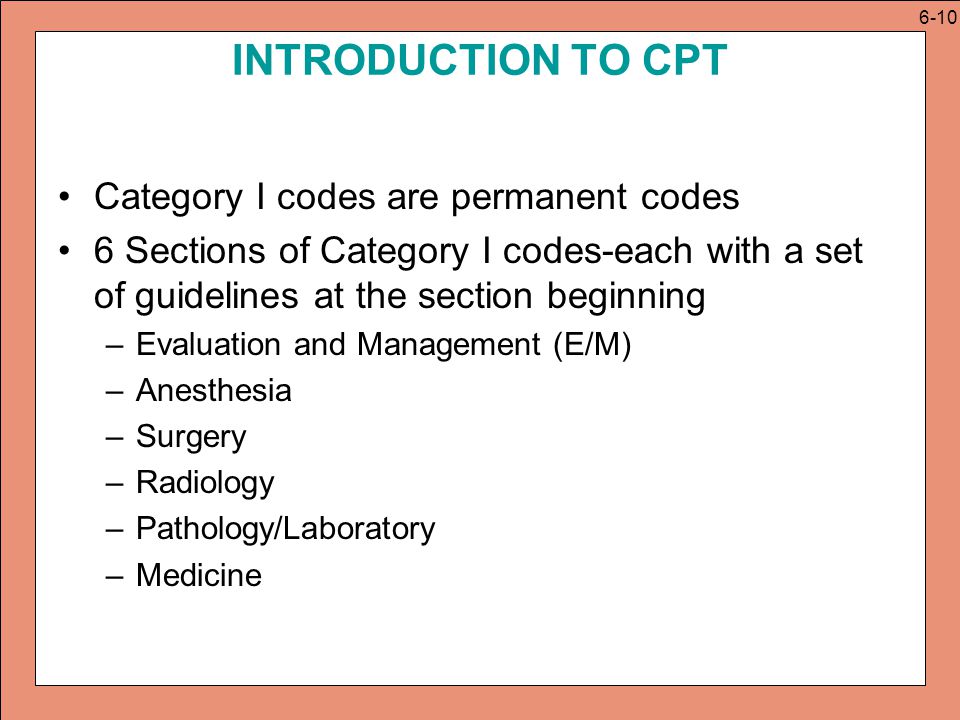 6-10

INTRODUCTION TO CPT

• Category I codes are permanent codes
• 6 Sections of Category I codes-each with a set of guidelines at the section beginning
– Evaluation and Management (E/M)
– Anesthesia
– Surgery
– Radiology
– Pathology/Laboratory
– Medicine